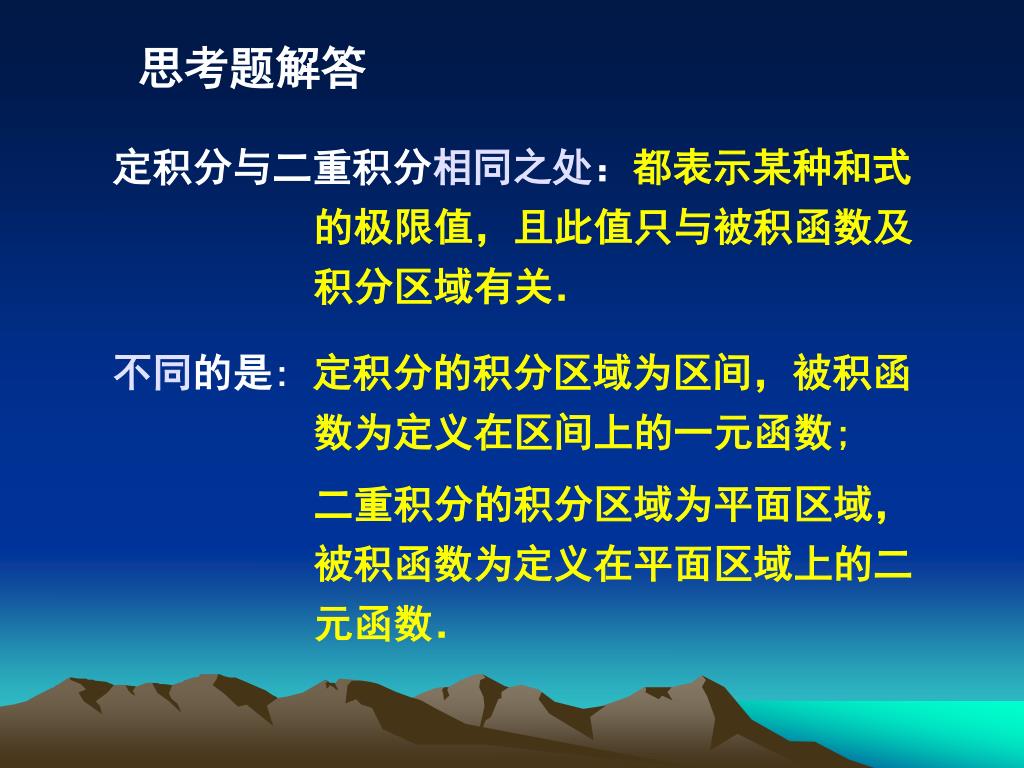 思考题解答

定积分与二重积分相同之处：都表示某种和式的极限值，且此值只与被积函数及积分区域有关.

不同的是：定积分的积分区域为区间，被积函数为定义在区间上的一元函数；

二重积分的积分区域为平面区域，被积函数为定义在平面区域上的二元函数.